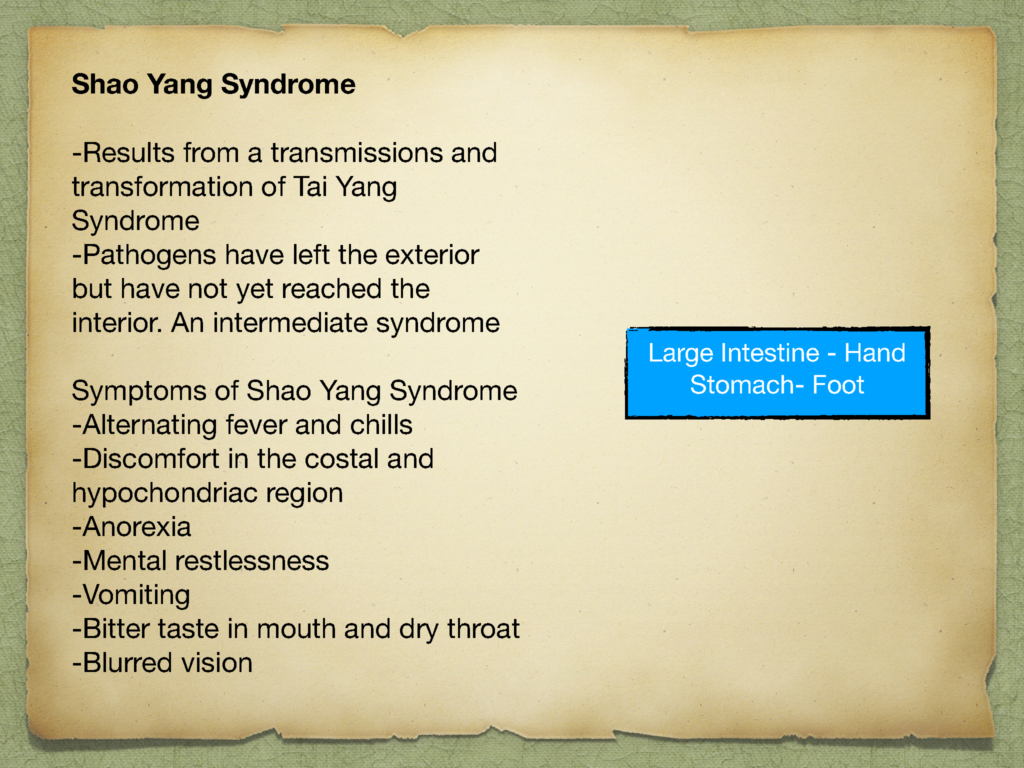 Shao Yang Syndrome

-Results from a transmissions and transformation of Tai Yang Syndrome
-Pathogens have left the exterior but have not yet reached the interior. An intermediate syndrome

Symptoms of Shao Yang Syndrome
-Alternating fever and chills
-Discomfort in the costal and hypochondriac region
-Anorexia
-Mental restlessness
-Vomiting
-Bitter taste in mouth and dry throat
-Blurred vision

Large Intestine - Hand
Stomach- Foot